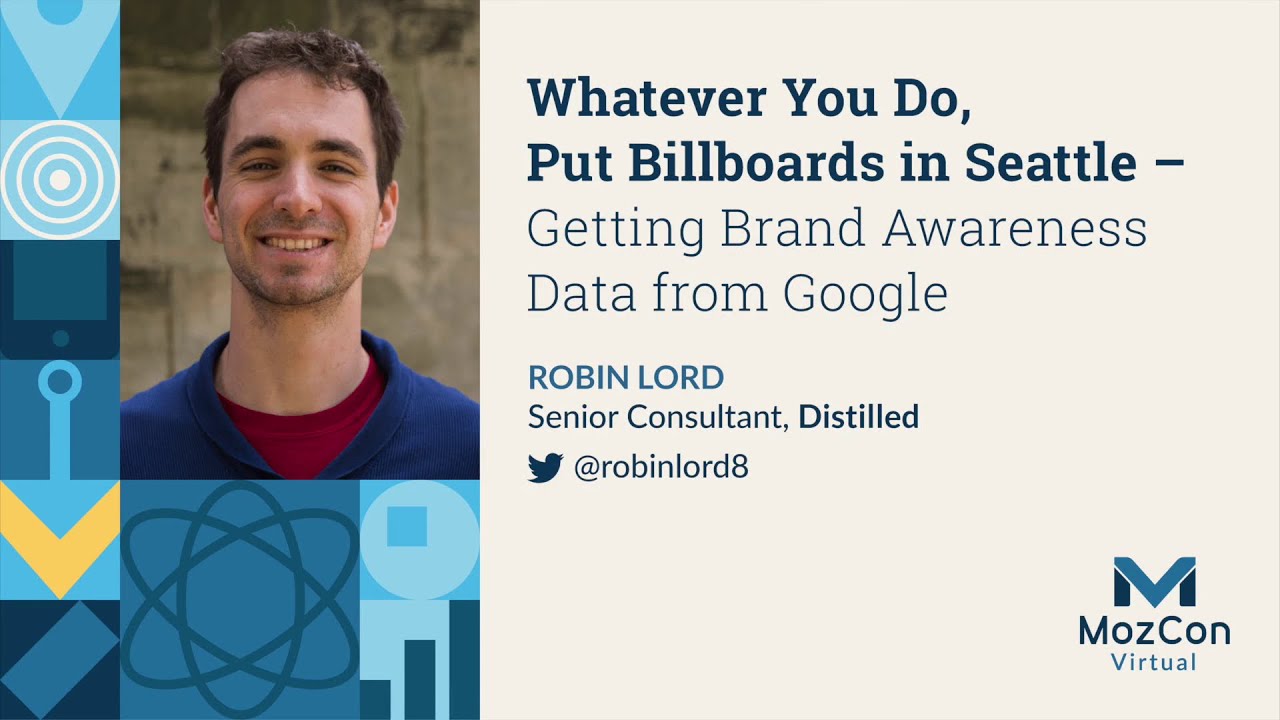 Whatever You Do, Put Billboards in Seattle – Getting Brand Awareness Data from Google

ROBIN LORD
Senior Consultant, Distilled
@robinlord8

MozCon
Virtual